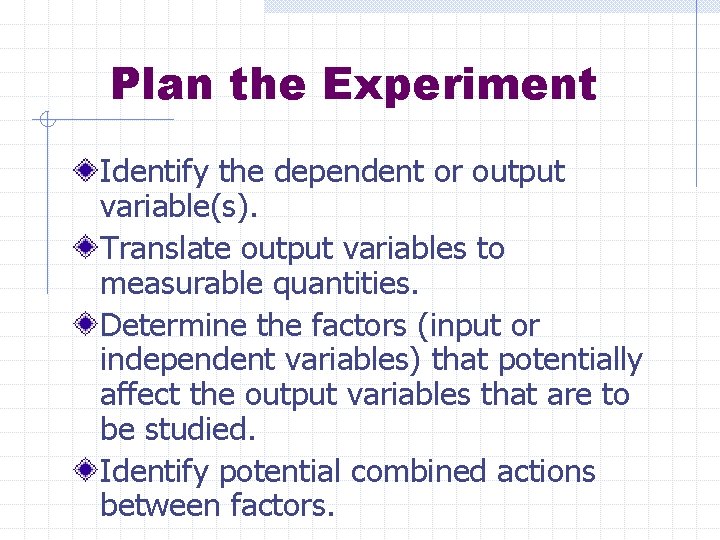 Plan the Experiment

Identify the dependent or output variable(s).

Translate output variables to measurable quantities.

Determine the factors (input or independent variables) that potentially affect the output variables that are to be studied.

Identify potential combined actions between factors.